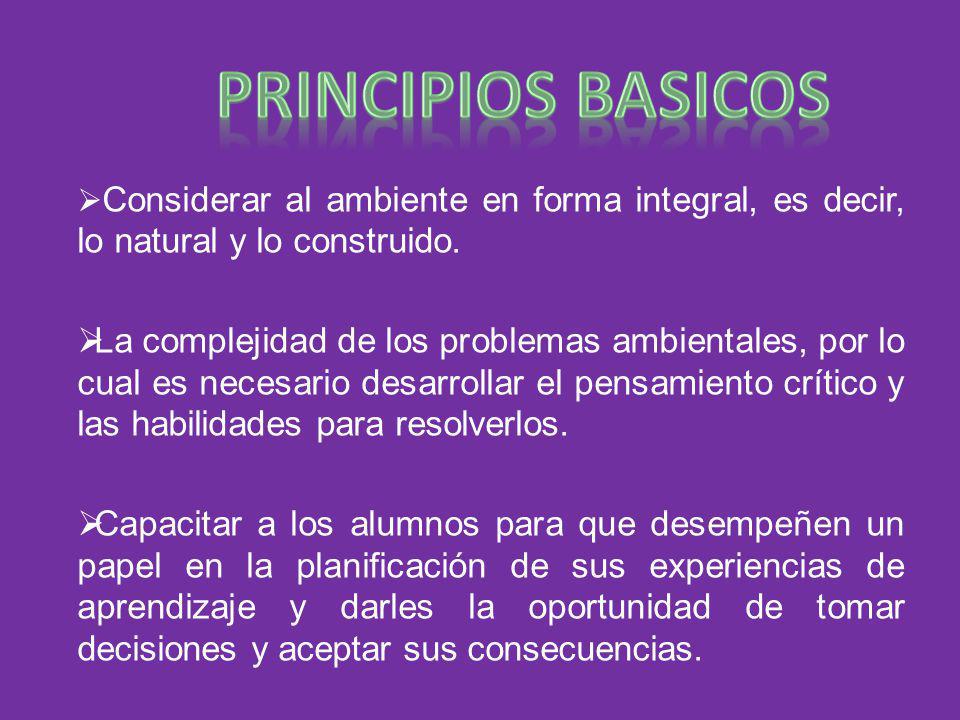 PRINCIPIOS BASICOS

➢Considerar al ambiente en forma integral, es decir, lo natural y lo construido.

➢La complejidad de los problemas ambientales, por lo cual es necesario desarrollar el pensamiento crítico y las habilidades para resolverlos.

➢Capacitar a los alumnos para que desempeñen un papel en la planificación de sus experiencias de aprendizaje y darles la oportunidad de tomar decisiones y aceptar sus consecuencias.